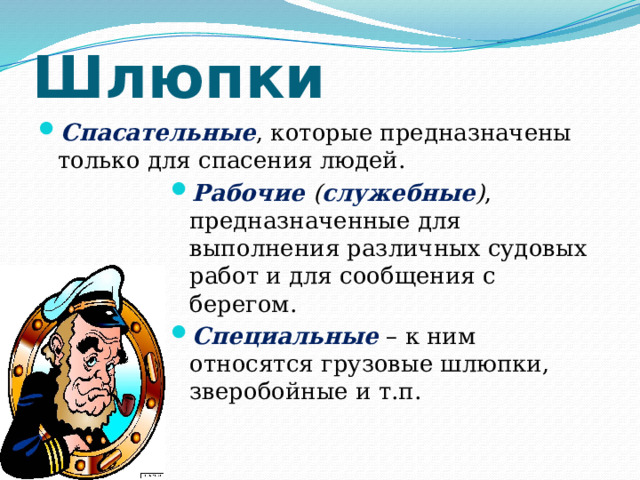 Шлюпки

Спасательные, которые предназначены только для спасения людей.

Рабочие (служебные), предназначенные для выполнения различных судовых работ и для сообщения с берегом.

Специальные – к ним относятся грузовые шлюпки, зверобойные и т.п.